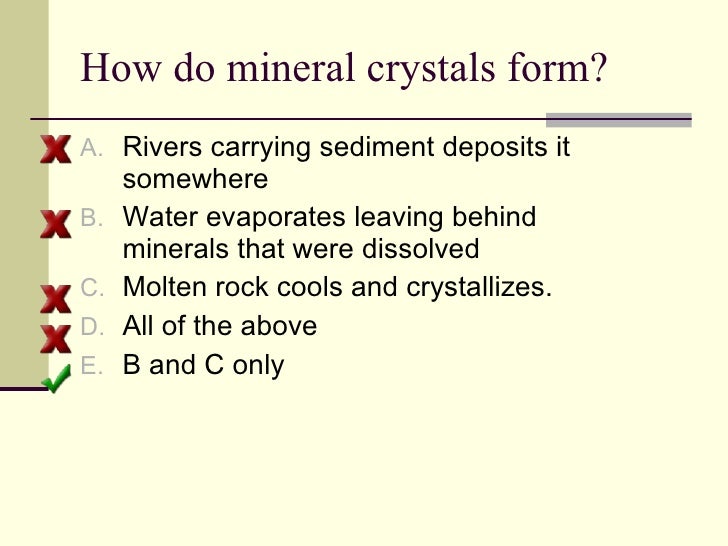 How do mineral crystals form?

A. Rivers carrying sediment deposits it somewhere
B. Water evaporates leaving behind minerals that were dissolved
C. Molten rock cools and crystallizes.
D. All of the above
E. B and C only